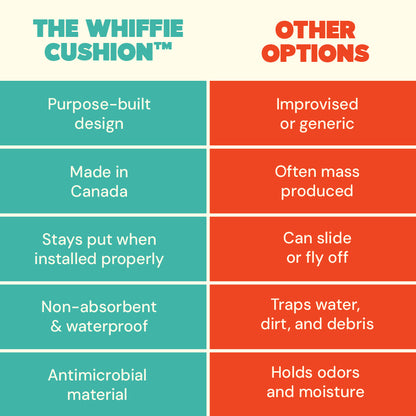 | THE WHIFFIE CUSHION™ | OTHER OPTIONS |
|---|---|
| Purpose-built design | Improvised or generic |
| Made in Canada | Often mass produced |
| Stays put when installed properly | Can slide or fly off |
| Non-absorbent & waterproof | Traps water, dirt, and debris |
| Antimicrobial material | Holds odors and moisture |